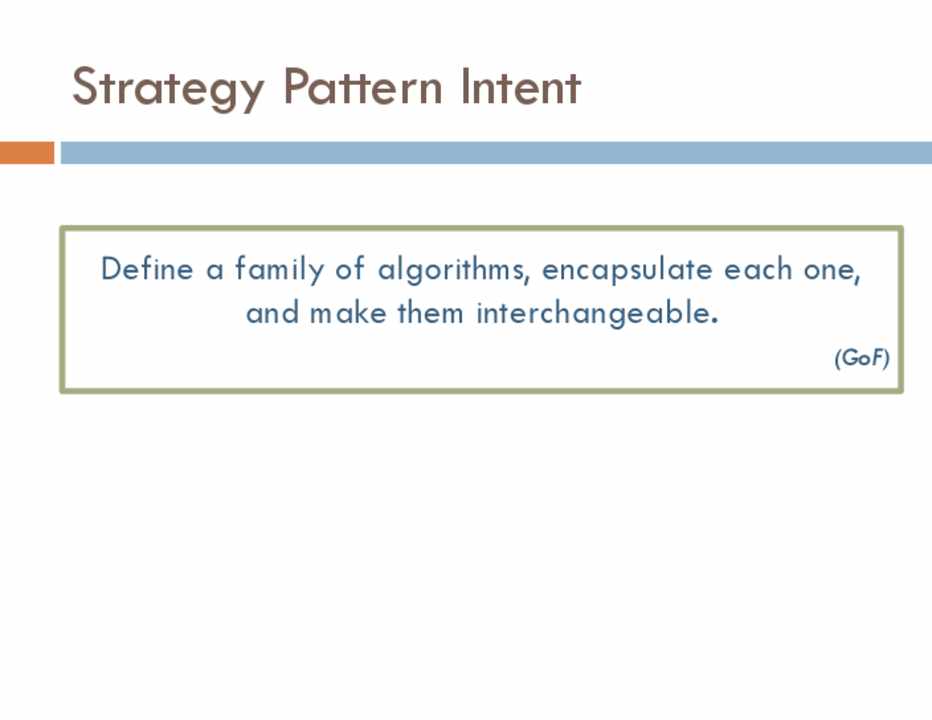 Strategy Pattern Intent

Define a family of algorithms, encapsulate each one, and make them interchangeable.

(GoF)